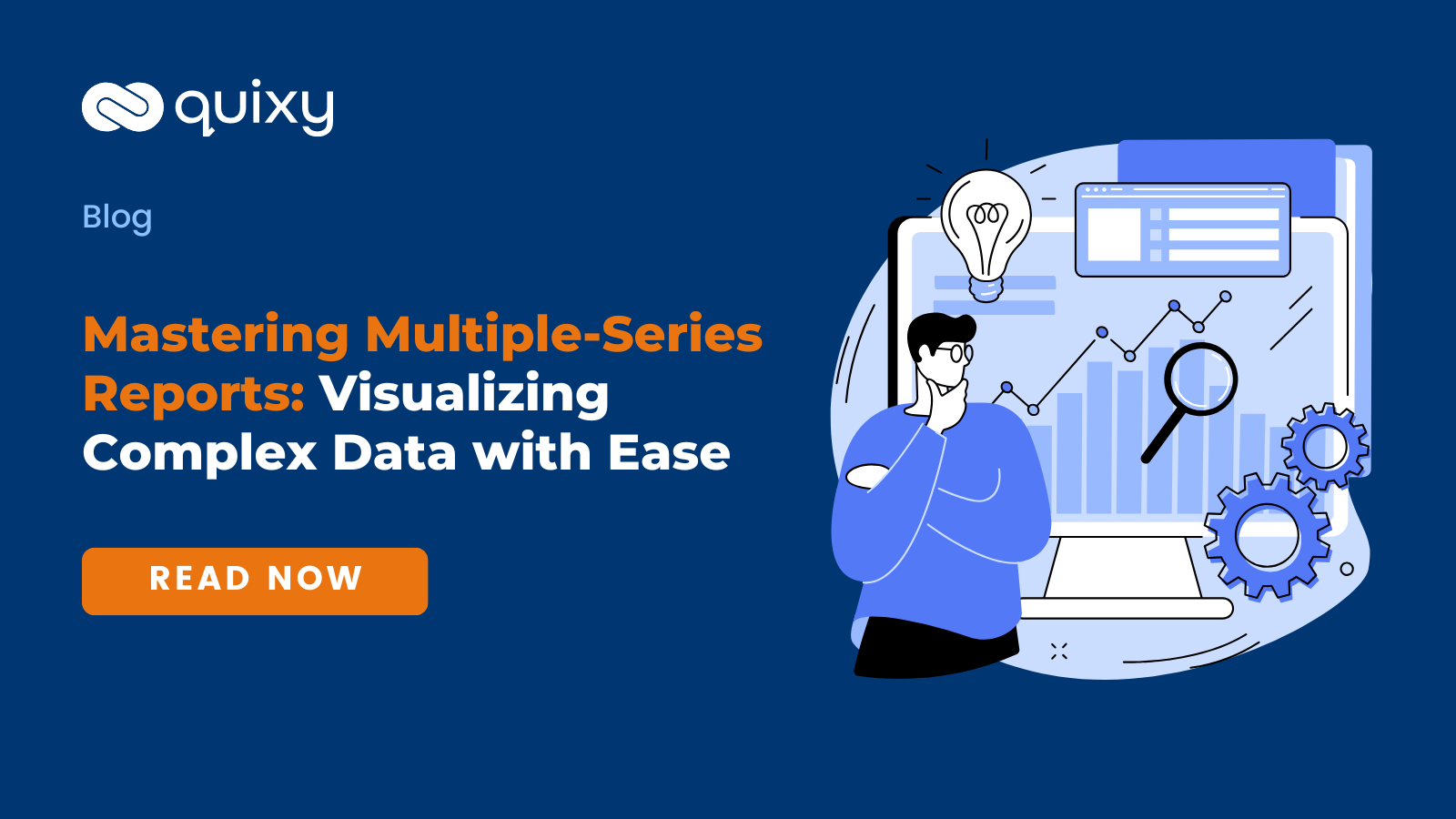 quixy

Blog

Mastering Multiple-Series Reports: Visualizing Complex Data with Ease

READ NOW